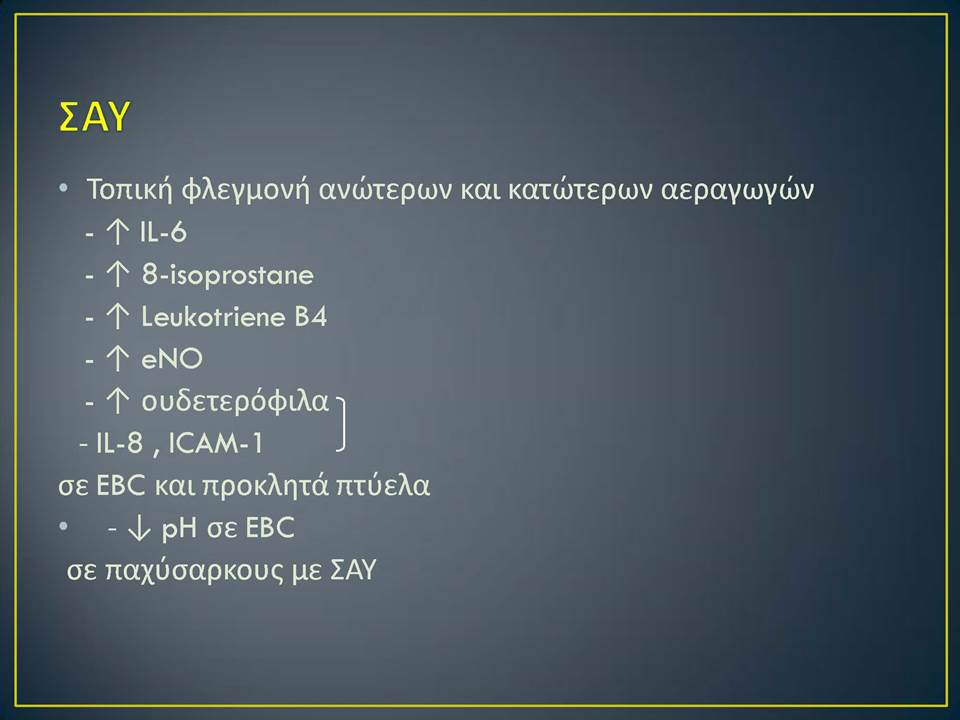 ΣΑΥ

• Τοπική φλεγμονή ανώτερων και κατώτερων αεραγωγών
- ↑ IL-6
- ↑ 8-isoprostane
- ↑ Leukotriene B4
- ↑ eNO
- ↑ ουδετερόφιλα
- IL-8 , ICAM-1
σε EBC και προκλητά πτύελα
• - ↓ pH σε EBC
σε παχύσαρκους με ΣΑΥ